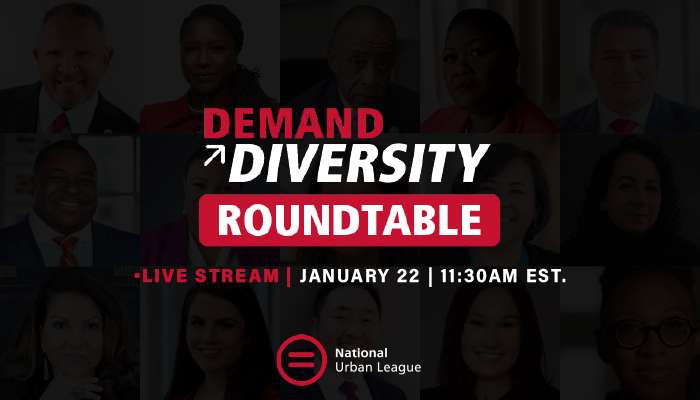 DEMAND
DIVERSITY
ROUNDTABLE

•LIVE STREAM | JANUARY 22 | 11:30AM EST.

National
Urban League